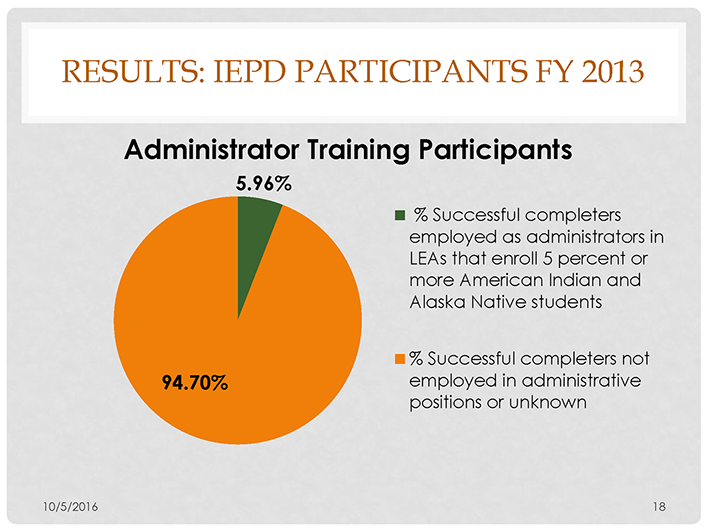 RESULTS: IEPD PARTICIPANTS FY 2013

Administrator Training Participants

5.96%

94.70%

% Successful completers employed as administrators in LEAs that enroll 5 percent or more American Indian and Alaska Native students

% Successful completers not employed in administrative positions or unknown

10/5/2016

18